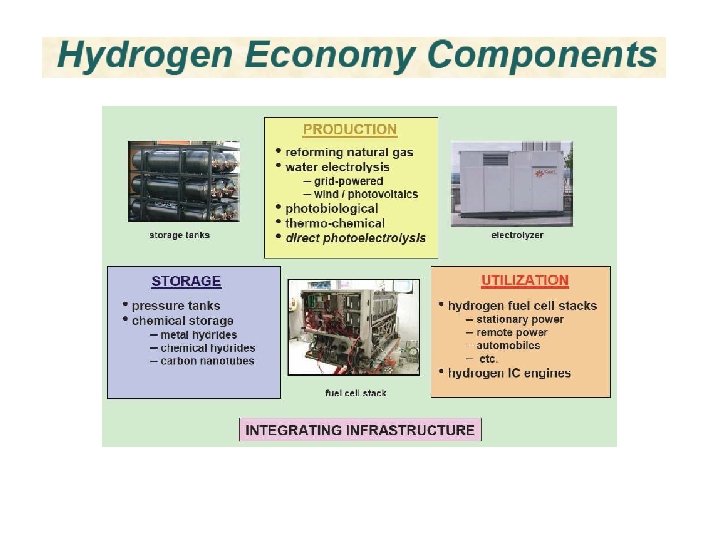 Hydrogen Economy Components

storage tanks

PRODUCTION

• reforming natural gas
• water electrolysis
– grid-powered
– wind / photovoltaics
• photobiological
• thermo-chemical
• direct photoelectrolysis

electrolyzer

STORAGE

• pressure tanks
• chemical storage
– metal hydrides
– chemical hydrides
– carbon nanotubes

fuel cell stack

UTILIZATION

• hydrogen fuel cell stacks
– stationary power
– remote power
automobiles
– etc.
• hydrogen IC engines

INTEGRATING INFRASTRUCTURE